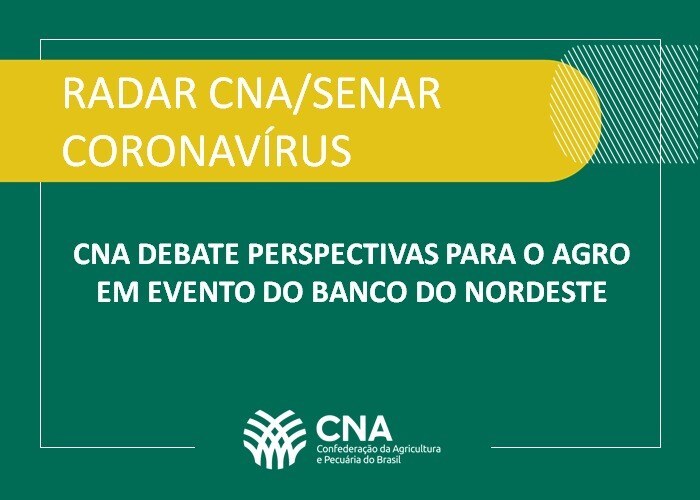 RADAR CNA/SENAR
CORONAVÍRUS

CNA DEBATE PERSPECTIVAS PARA O AGRO EM EVENTO DO BANCO DO NORDESTE

CNA
Confederação da Agricultura e Pecuária do Brasil